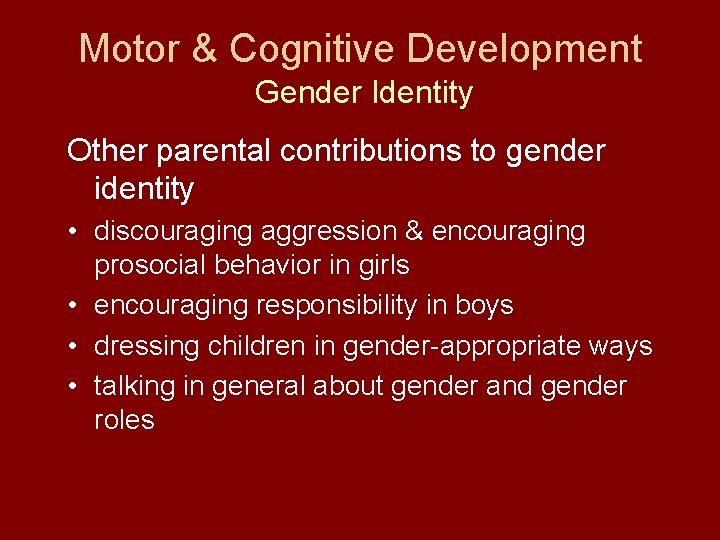 Motor & Cognitive Development
Gender Identity

Other parental contributions to gender identity

• discouraging aggression & encouraging prosocial behavior in girls
• encouraging responsibility in boys
• dressing children in gender-appropriate ways
• talking in general about gender and gender roles